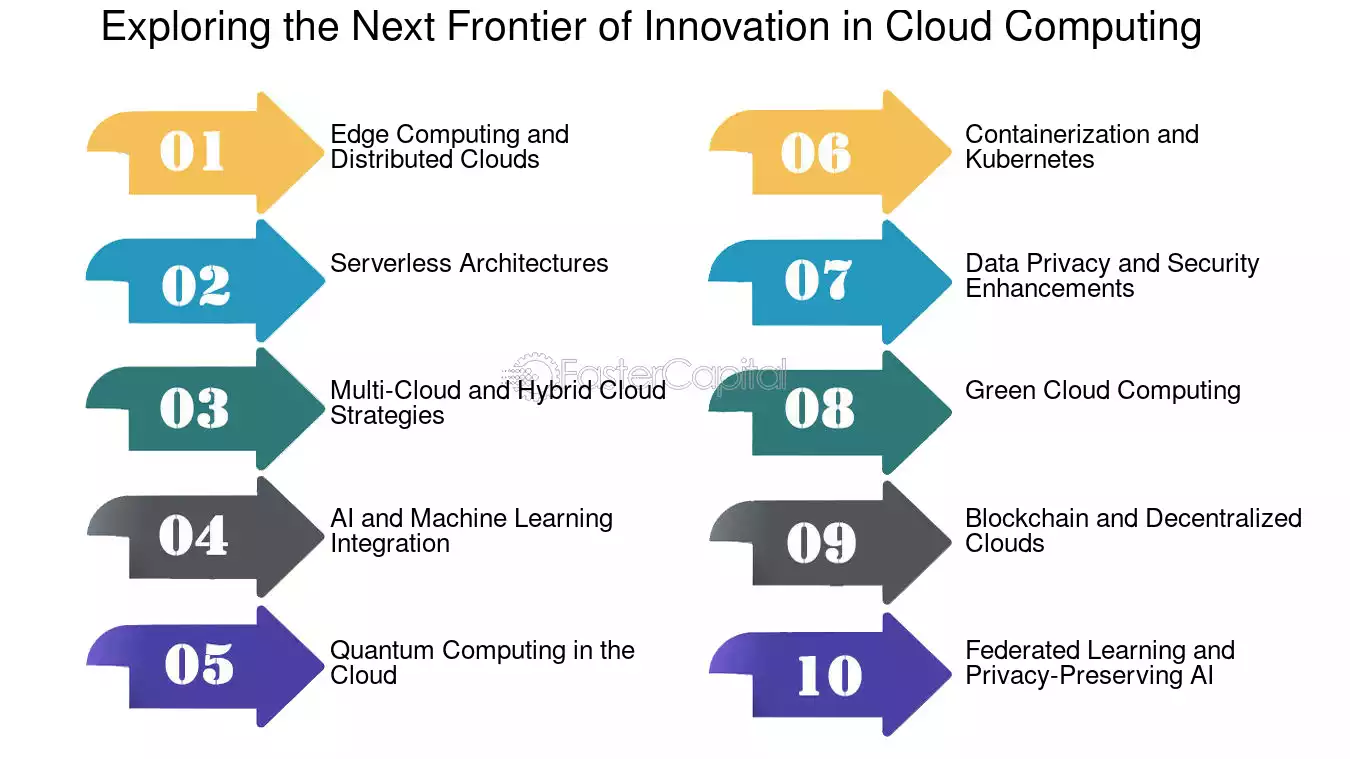 Exploring the Next Frontier of Innovation in Cloud Computing

01 Edge Computing and Distributed Clouds

02 Serverless Architectures

03 Multi-Cloud and Hybrid Cloud Strategies

04 AI and Machine Learning Integration

05 Quantum Computing in the Cloud

06 Containerization and Kubernetes

07 Data Privacy and Security Enhancements

08 Green Cloud Computing

09 Blockchain and Decentralized Clouds

10 Federated Learning and Privacy-Preserving AI

FasterCapital